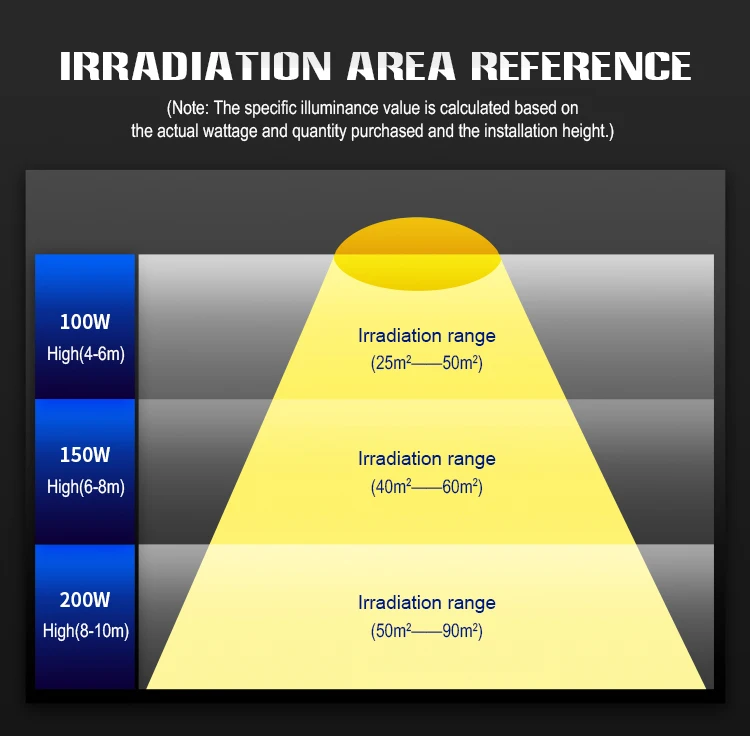 IRRADIATION AREA REFERENCE

(Note: The specific illuminance value is calculated based on the actual wattage and quantity purchased and the installation height.)

100W
High(4-6m)

Irradiation range
($25m^2$——$50m^2$)

150W
High(6-8m)

Irradiation range
($40m^2$——$60m^2$)

200W
High(8-10m)

Irradiation range
($50m^2$——$90m^2$)